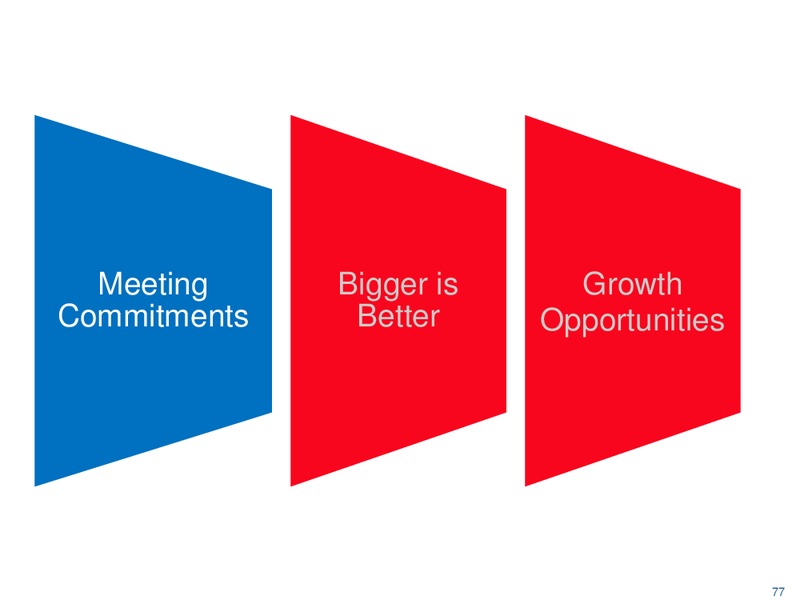 Meeting Commitments

Bigger is Better

Growth Opportunities

77